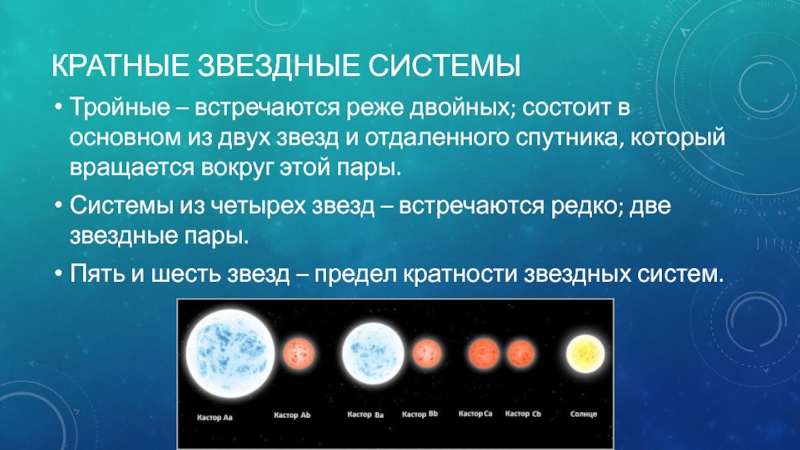 КРАТНЫЕ ЗВЕЗДНЫЕ СИСТЕМЫ

• Тройные – встречаются реже двойных; состоит в основном из двух звезд и отдаленного спутника, который вращается вокруг этой пары.

• Системы из четырех звезд – встречаются редко; две звездные пары.

• Пять и шесть звезд – предел кратности звездных систем.

Кастор Aa Кастор Ab Кастор Ba Кастор Bb Кастор Ca Кастор Cb Солнце